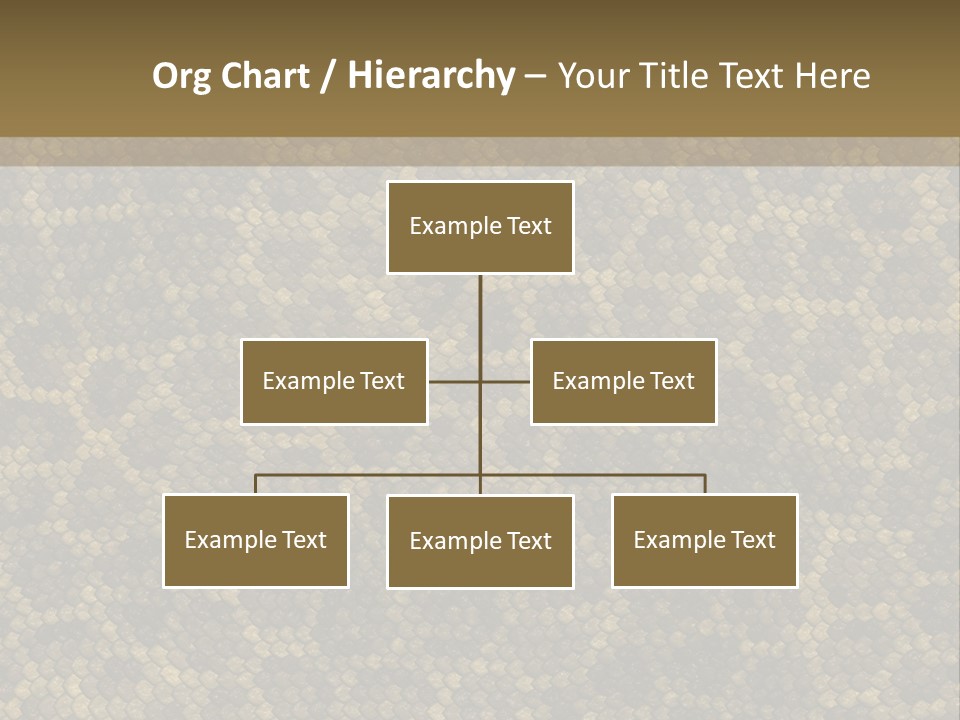 Org Chart / Hierarchy – Your Title Text Here

Example Text

Example Text

Example Text

Example Text

Example Text

Example Text